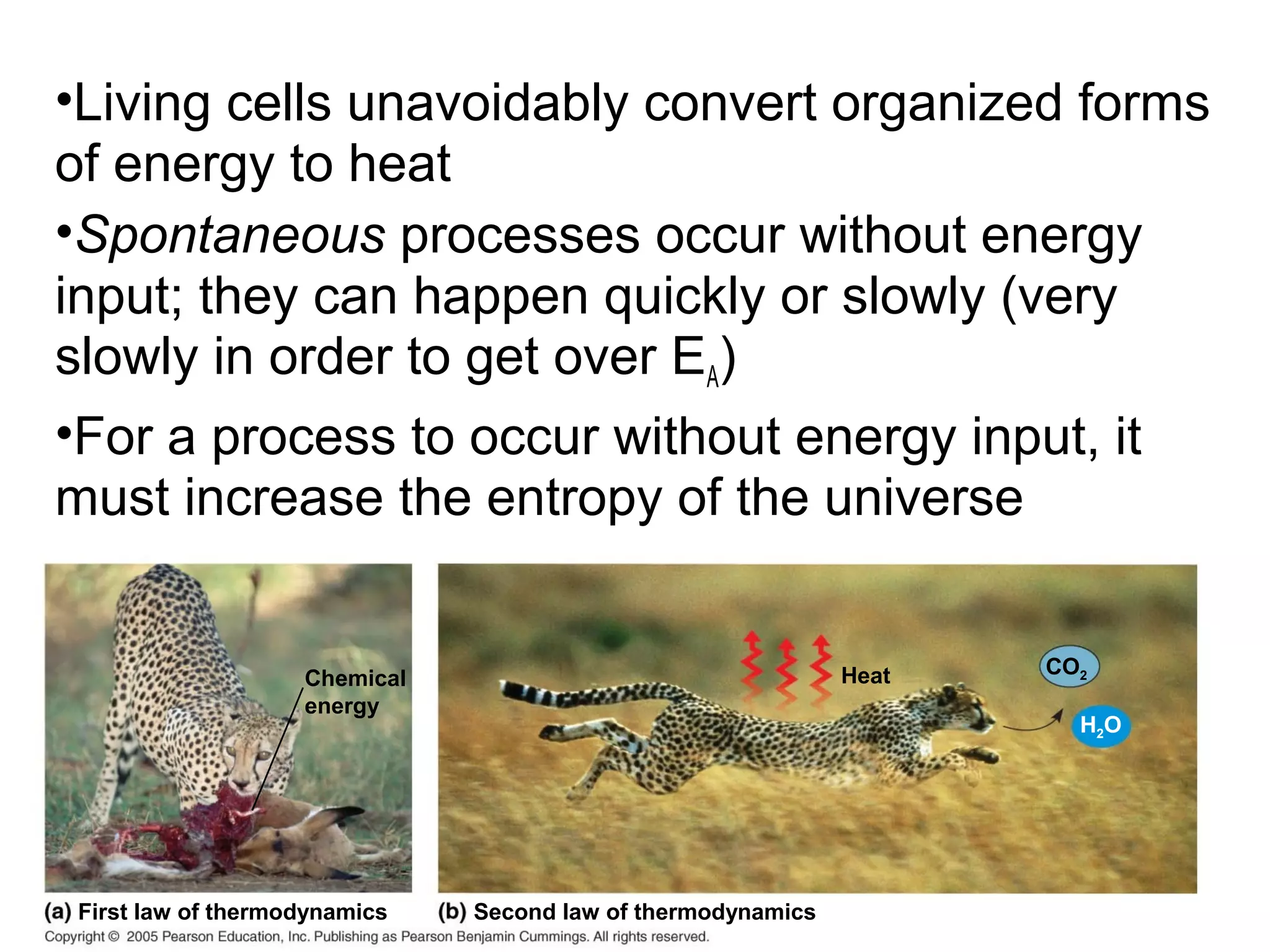 •Living cells unavoidably convert organized forms of energy to heat

•Spontaneous processes occur without energy input; they can happen quickly or slowly (very slowly in order to get over $E_A$)

•For a process to occur without energy input, it must increase the entropy of the universe

Chemical energy

Heat

$CO_2$

$H_2O$

(a) First law of thermodynamics

(b) Second law of thermodynamics

Copyright © 2005 Pearson Education, Inc. Publishing as Pearson Benjamin Cummings. All rights reserved.